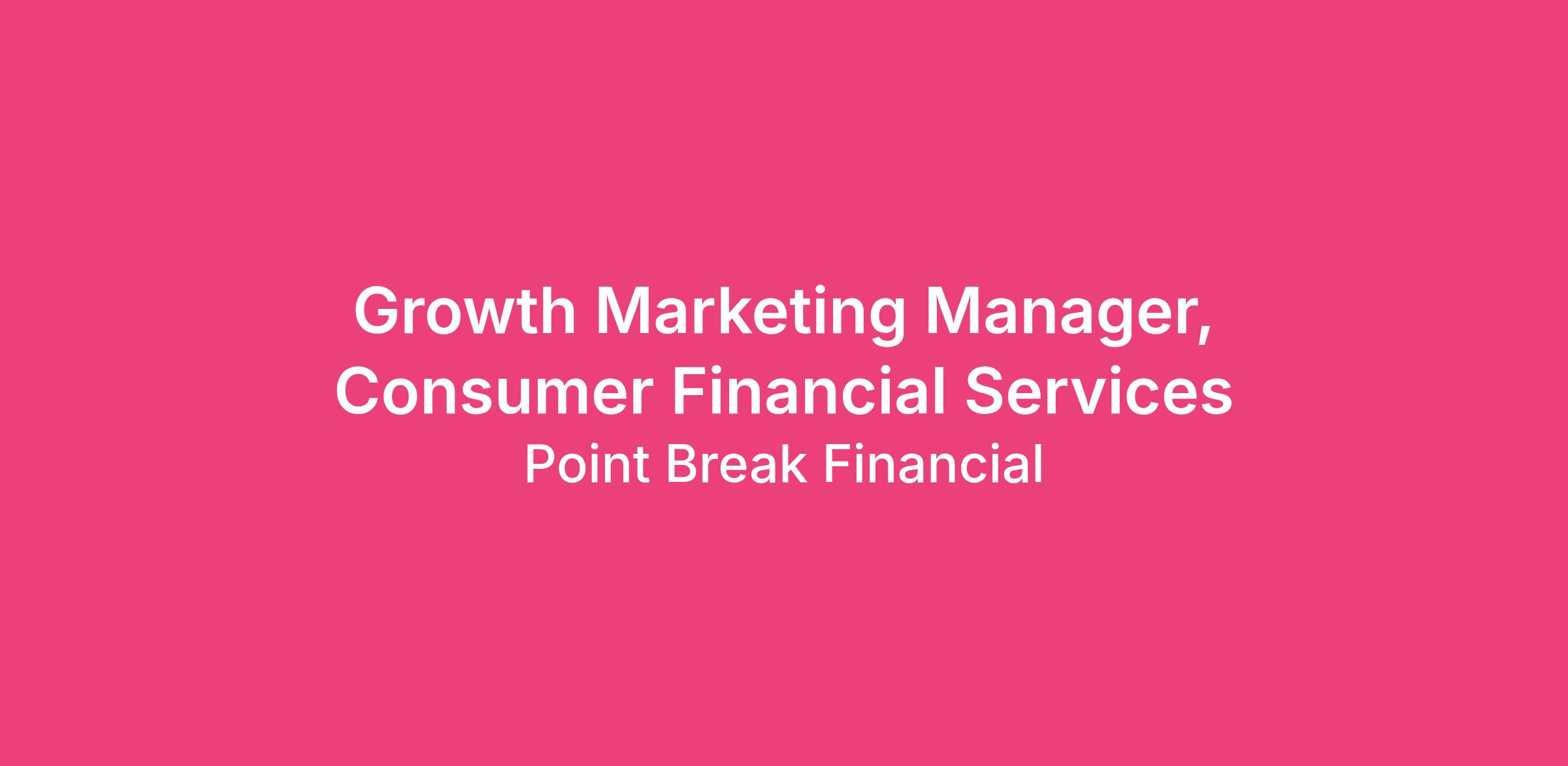 Growth Marketing Manager, Consumer Financial Services

Point Break Financial